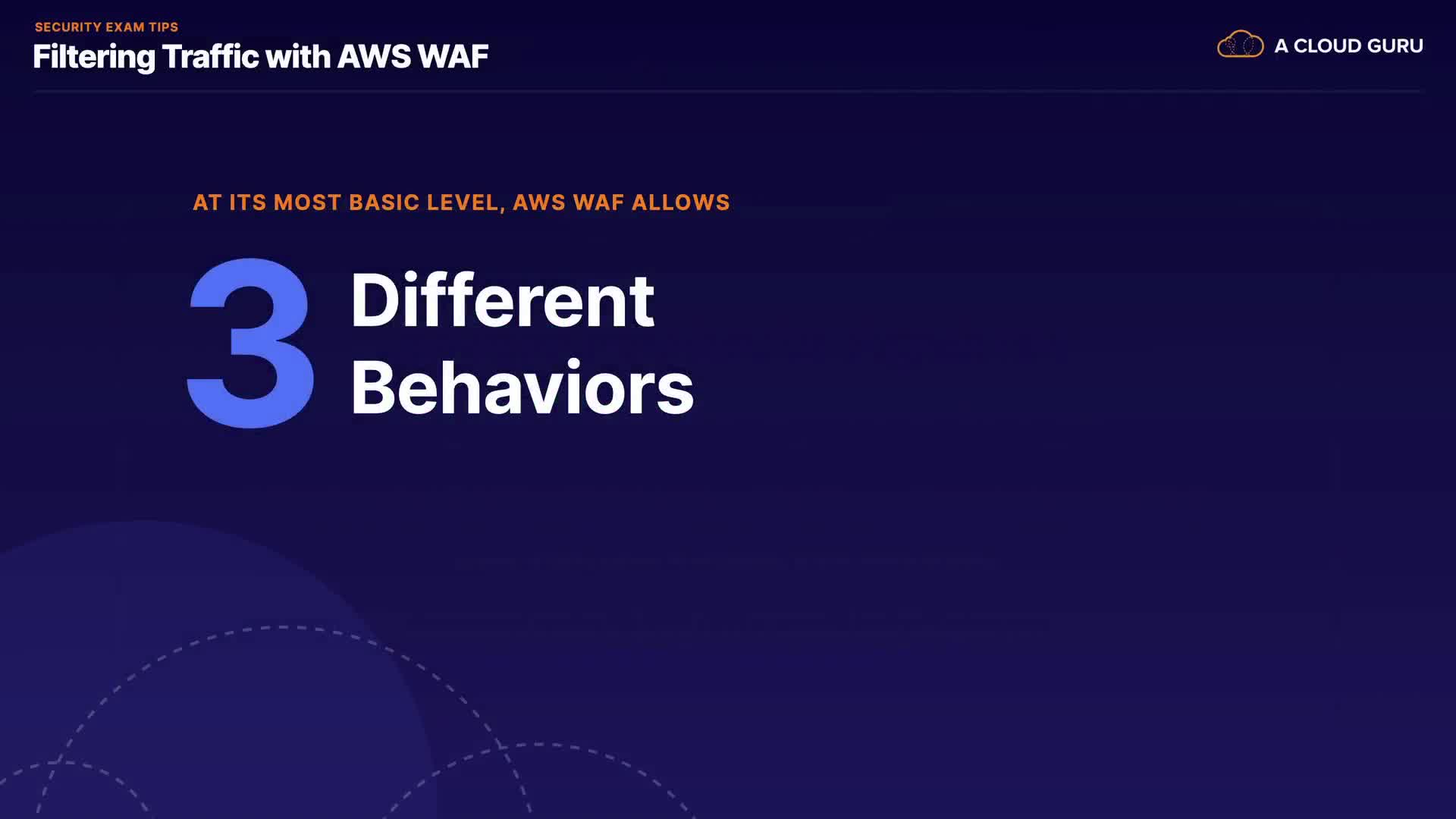 SECURITY EXAM TIPS
Filtering Traffic with AWS WAF

A CLOUD GURU

AT ITS MOST BASIC LEVEL, AWS WAF ALLOWS

3 Different Behaviors